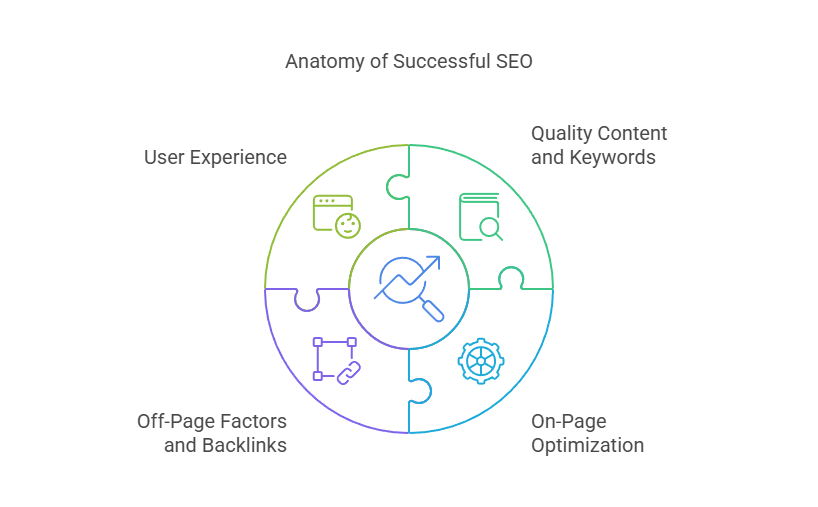 Anatomy of Successful SEO

User Experience

Quality Content and Keywords

Off-Page Factors and Backlinks

On-Page Optimization